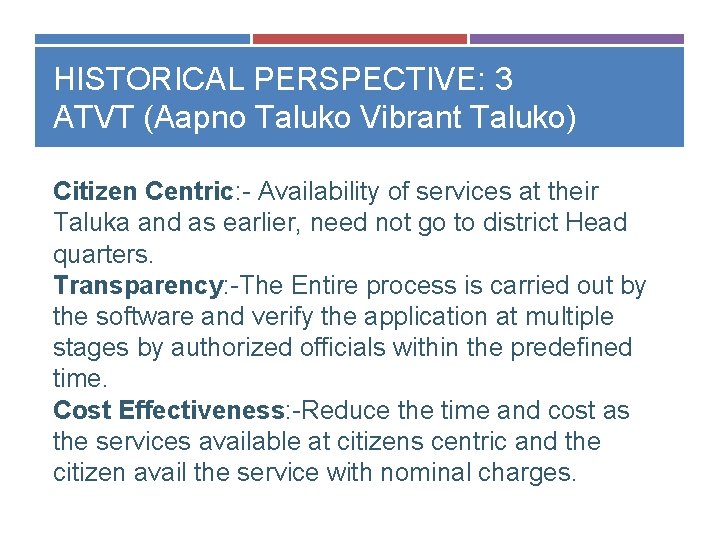 HISTORICAL PERSPECTIVE: 3
ATVT (Aapno Taluko Vibrant Taluko)

Citizen Centric:- Availability of services at their Taluka and as earlier, need not go to district Head quarters.
Transparency:-The Entire process is carried out by the software and verify the application at multiple stages by authorized officials within the predefined time.
Cost Effectiveness:-Reduce the time and cost as the services available at citizens centric and the citizen avail the service with nominal charges.